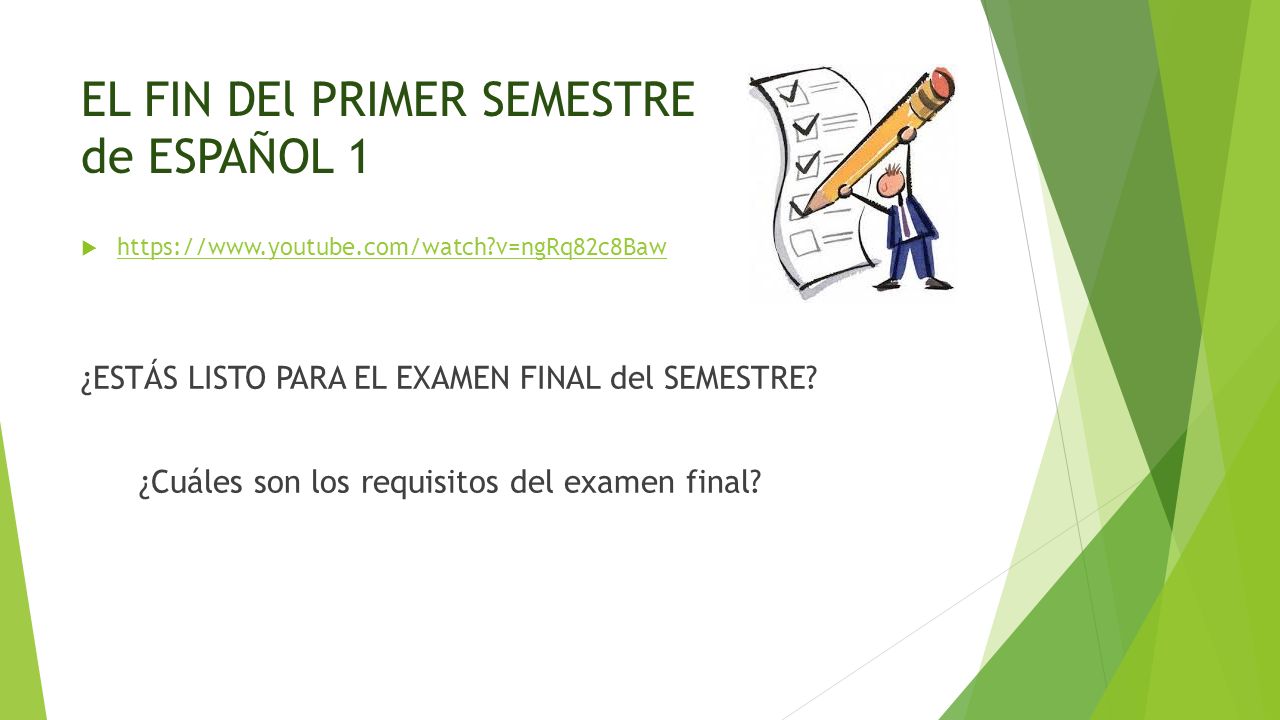 EL FIN DEl PRIMER SEMESTRE de ESPAÑOL 1

https://www.youtube.com/watch?v=ngRq82c8Baw

¿ESTÁS LISTO PARA EL EXAMEN FINAL del SEMESTRE?

¿Cuáles son los requisitos del examen final?